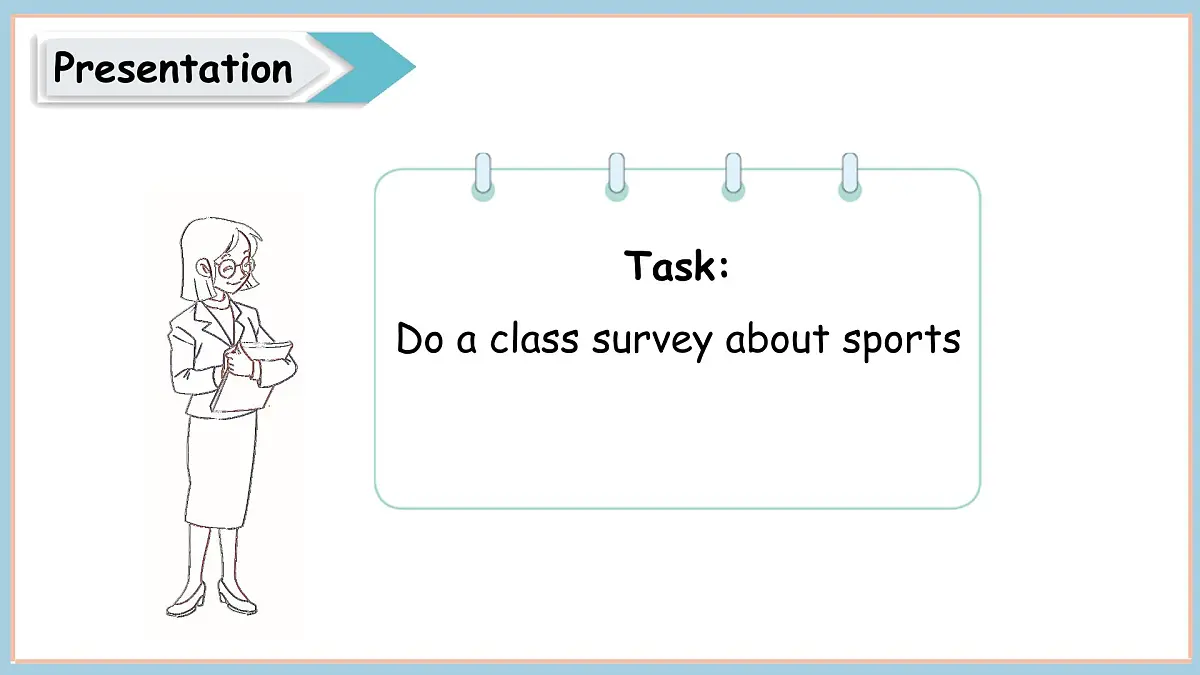 Presentation

Task:

Do a class survey about sports